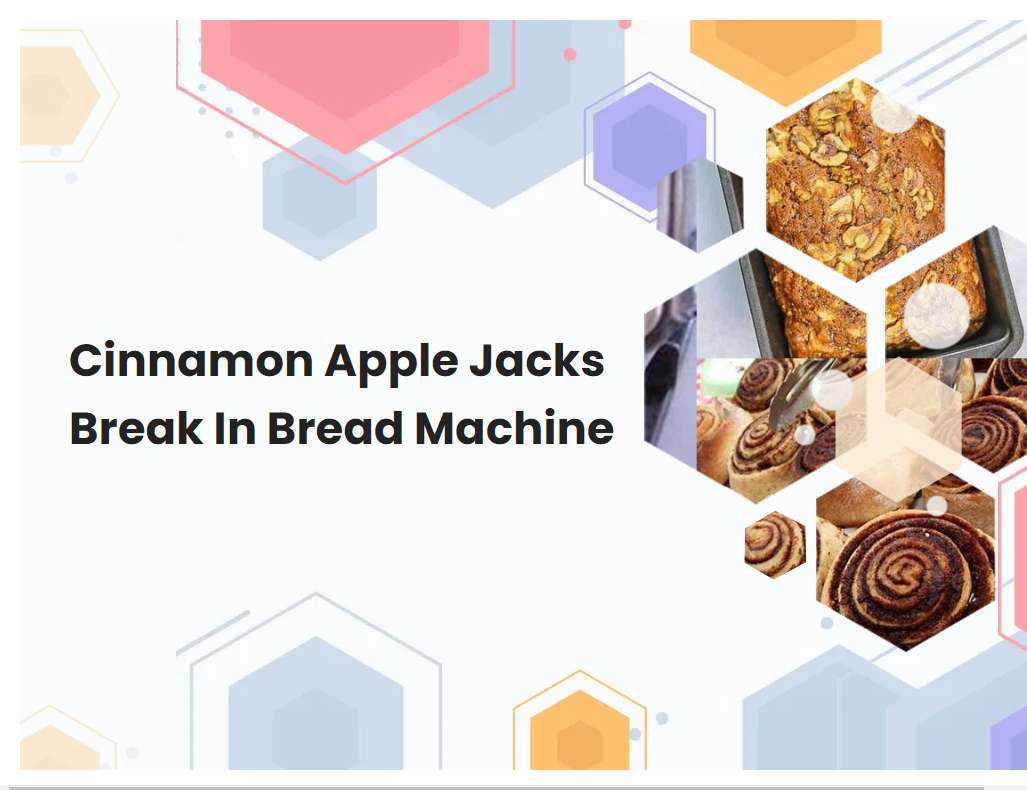 Cinnamon Apple Jacks Break In Bread Machine